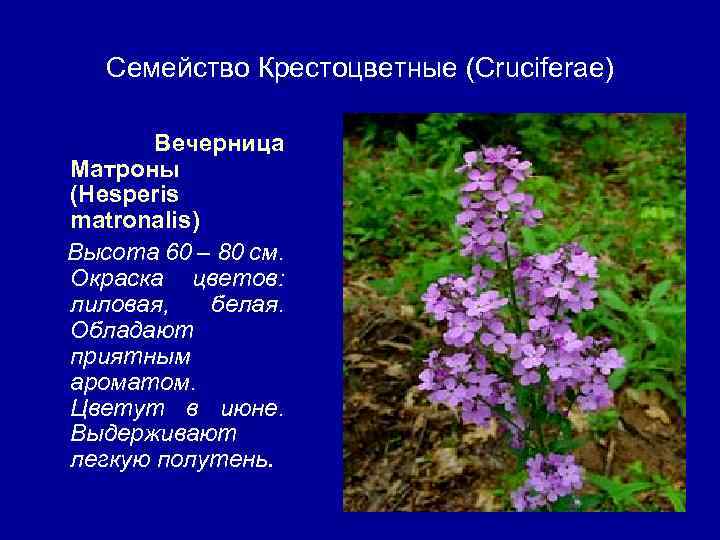 Семейство Крестоцветные (Cruciferae)

Вечерница Матроны (Hesperis matronalis)

Высота 60 – 80 см. Окраска цветов: лиловая, белая. Обладают приятным ароматом. Цветут в июне. Выдерживают легкую полутень.